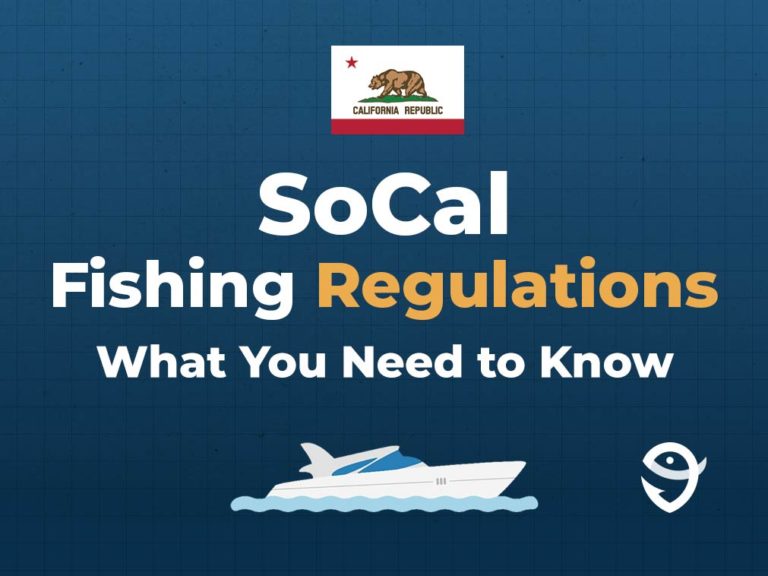 CALIFORNIA REPUBLIC

SoCal
Fishing Regulations
What You Need to Know